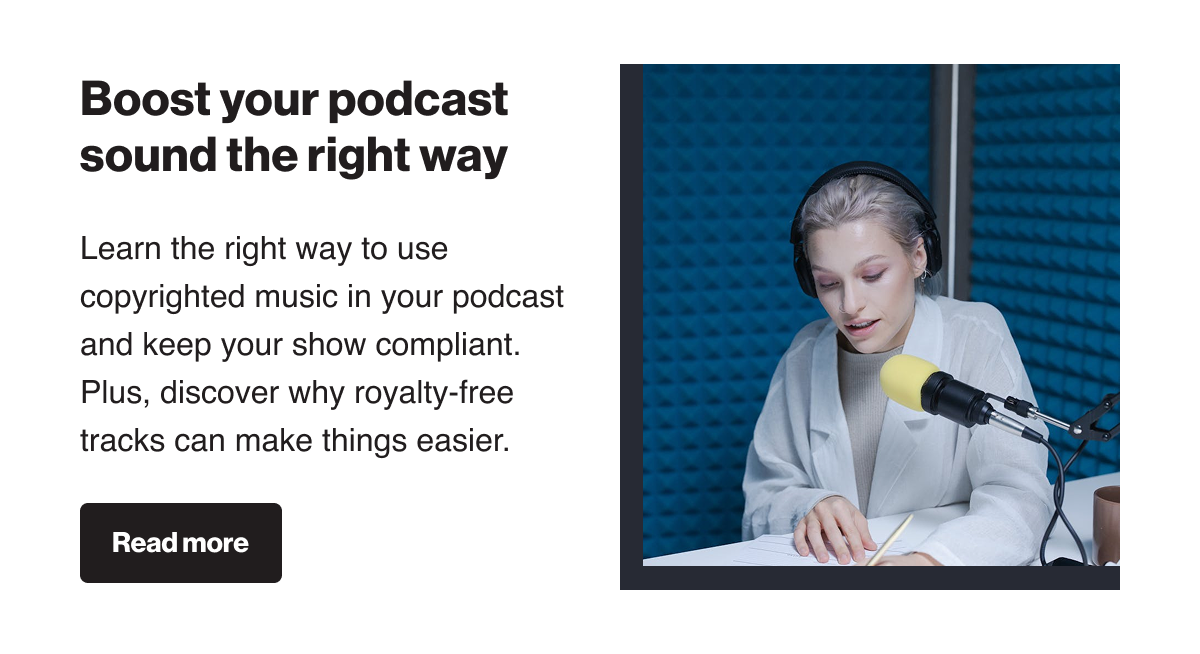 Boost your podcast sound the right way

Learn the right way to use copyrighted music in your podcast and keep your show compliant. Plus, discover why royalty-free tracks can make things easier.

Read more